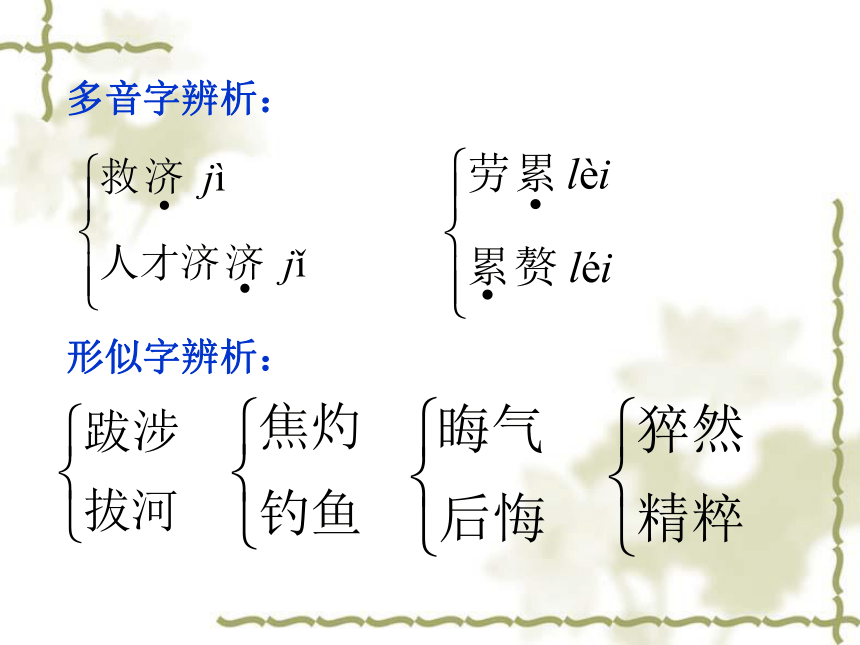 多音字辨析：

救济 jì
人才济济 jǐ

劳累 lèi
累赘 léi

形似字辨析：

跋涉
拔河

焦灼
钓鱼

晦气
后悔

猝然
精粹